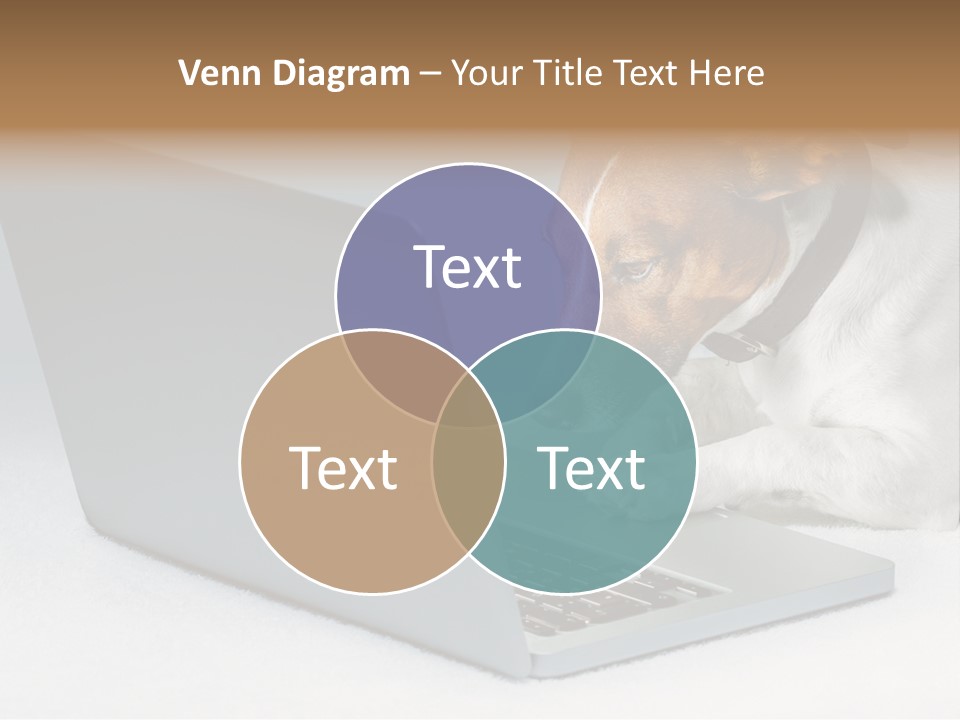 Venn Diagram – Your Title Text Here

Text

Text

Text